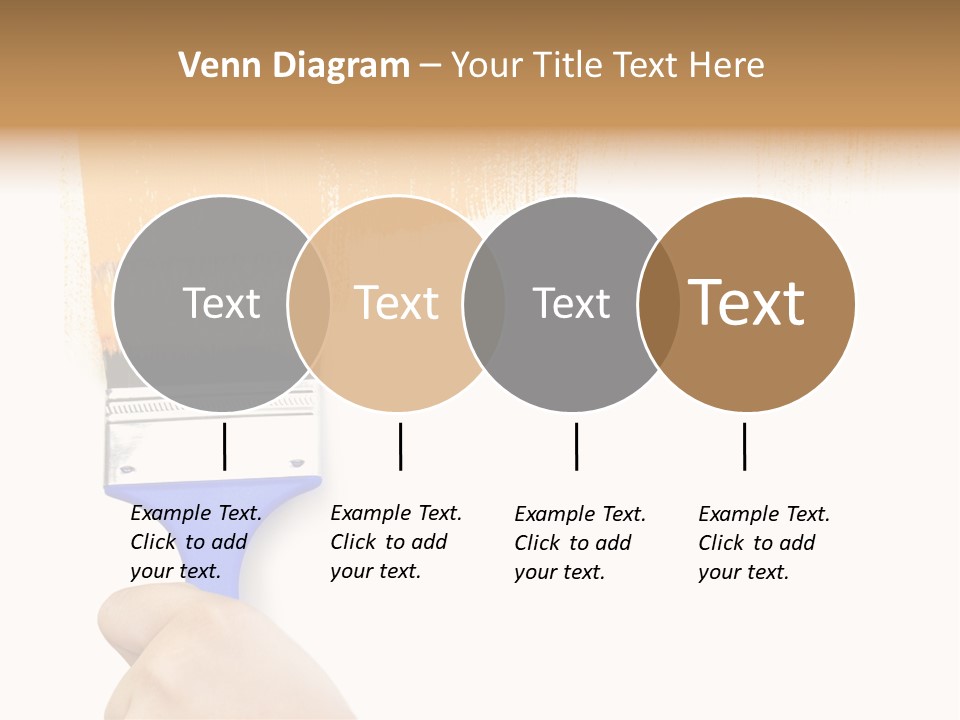 Venn Diagram – Your Title Text Here

Text

Text

Text

Text

Example Text. Click to add your text.

Example Text. Click to add your text.

Example Text. Click to add your text.

Example Text. Click to add your text.